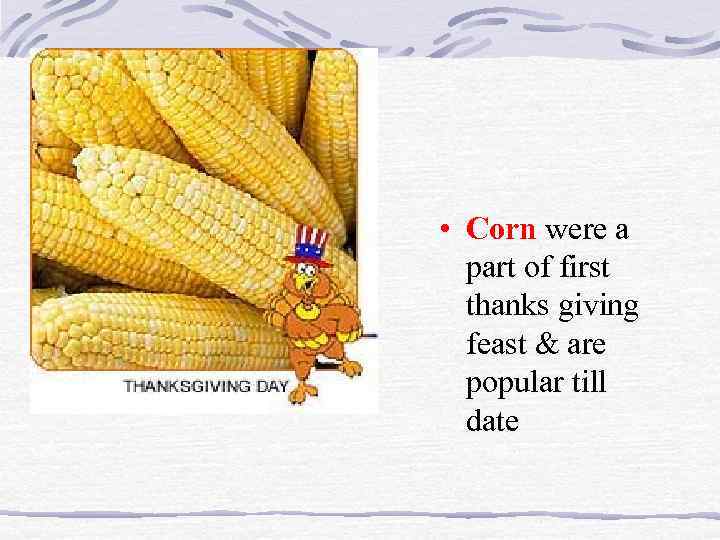 THANKSGIVING DAY

• Corn were a part of first thanks giving feast & are popular till date